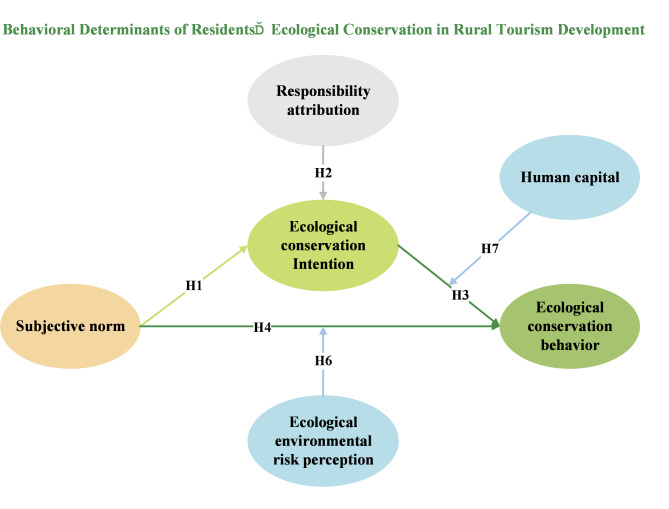 Behavioral Determinants of ResidentsĎ Ecological Conservation in Rural Tourism Development

Responsibility attribution

H2

Human capital

Ecological conservation Intention

H7

H1

H3

Subjective norm

H4

Ecological conservation behavior

H6

Ecological environmental risk perception